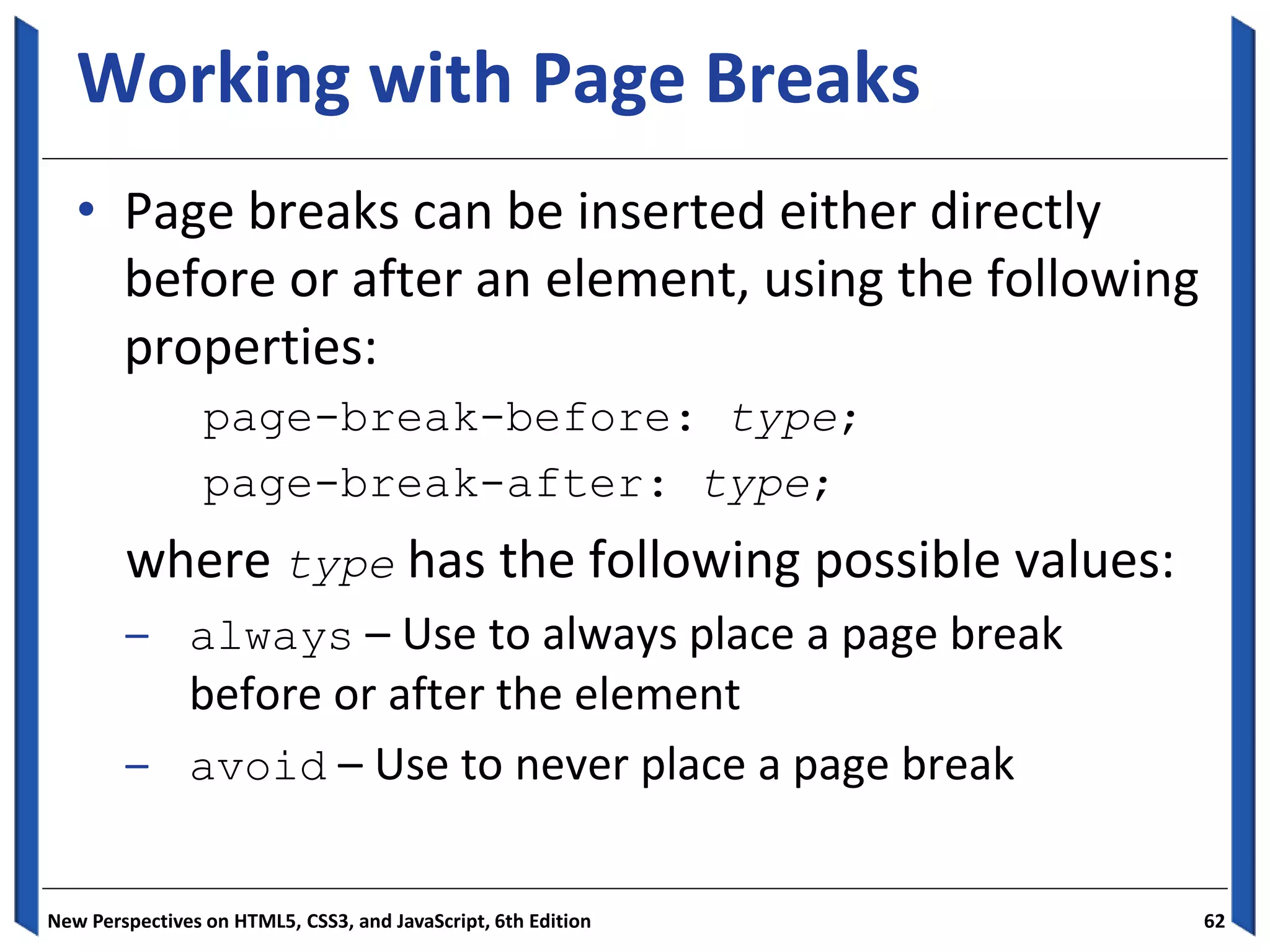 Working with Page Breaks

• Page breaks can be inserted either directly before or after an element, using the following properties:

page-break-before: type;

page-break-after: type;

where type has the following possible values:

– always – Use to always place a page break before or after the element

– avoid – Use to never place a page break

New Perspectives on HTML5, CSS3, and JavaScript, 6th Edition

62